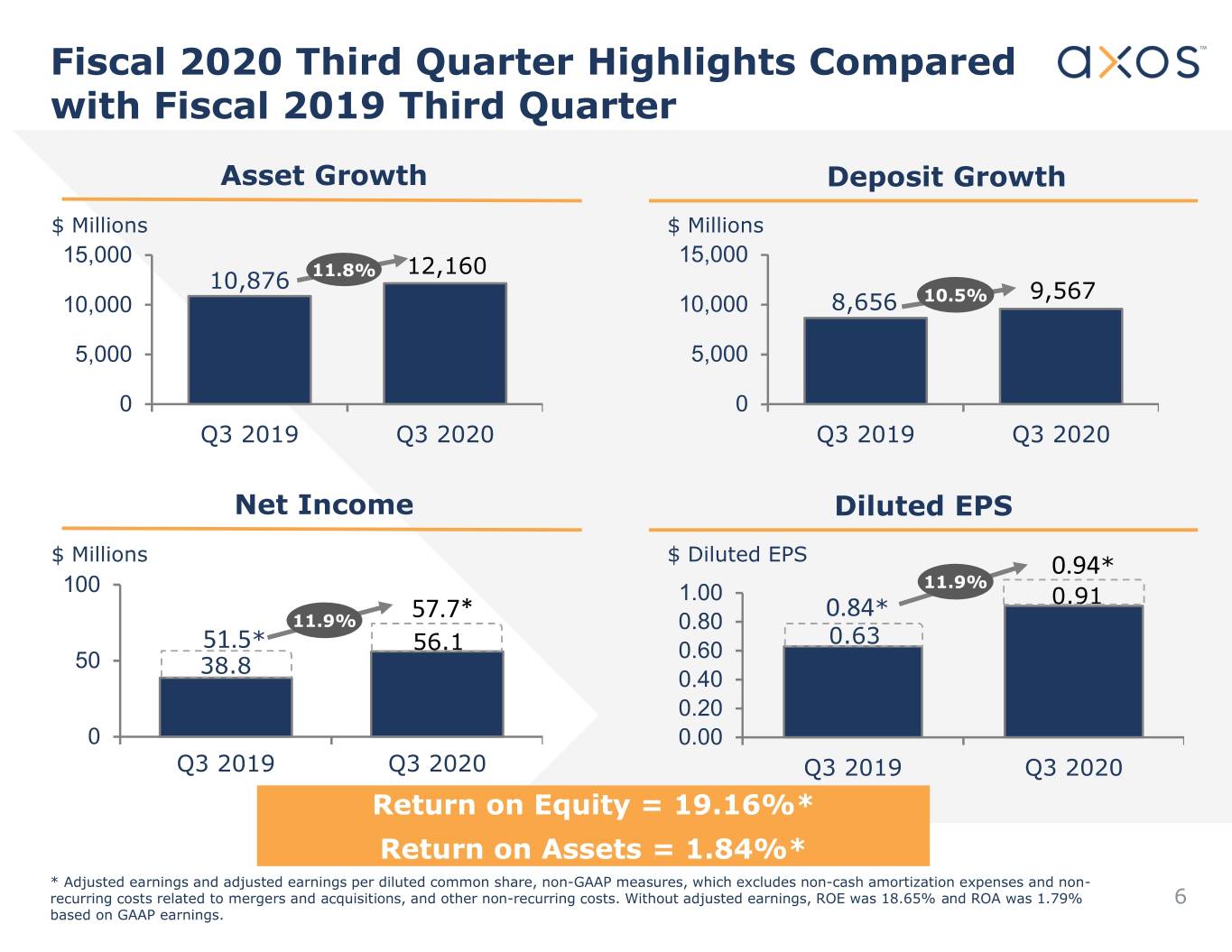 Fiscal 2020 Third Quarter Highlights Compared with Fiscal 2019 Third Quarter

axos™

Asset Growth

$ Millions

15,000
10,000
5,000
0

10,876
11.8%
12,160

Q3 2019
Q3 2020

Deposit Growth

$ Millions

15,000
10,000
5,000
0

8,656
10.5%
9,567

Q3 2019
Q3 2020

Net Income

$ Millions

100
50
0

51.5*
38.8
11.9%
57.7*
56.1

Q3 2019
Q3 2020

Diluted EPS

$ Diluted EPS

1.00
0.80
0.60
0.40
0.20
0.00

0.84*
0.63
11.9%
0.94*
0.91

Q3 2019
Q3 2020

Return on Equity = 19.16%*

Return on Assets = 1.84%*

* Adjusted earnings and adjusted earnings per diluted common share, non-GAAP measures, which excludes non-cash amortization expenses and non-recurring costs related to mergers and acquisitions, and other non-recurring costs. Without adjusted earnings, ROE was 18.65% and ROA was 1.79% based on GAAP earnings.

6